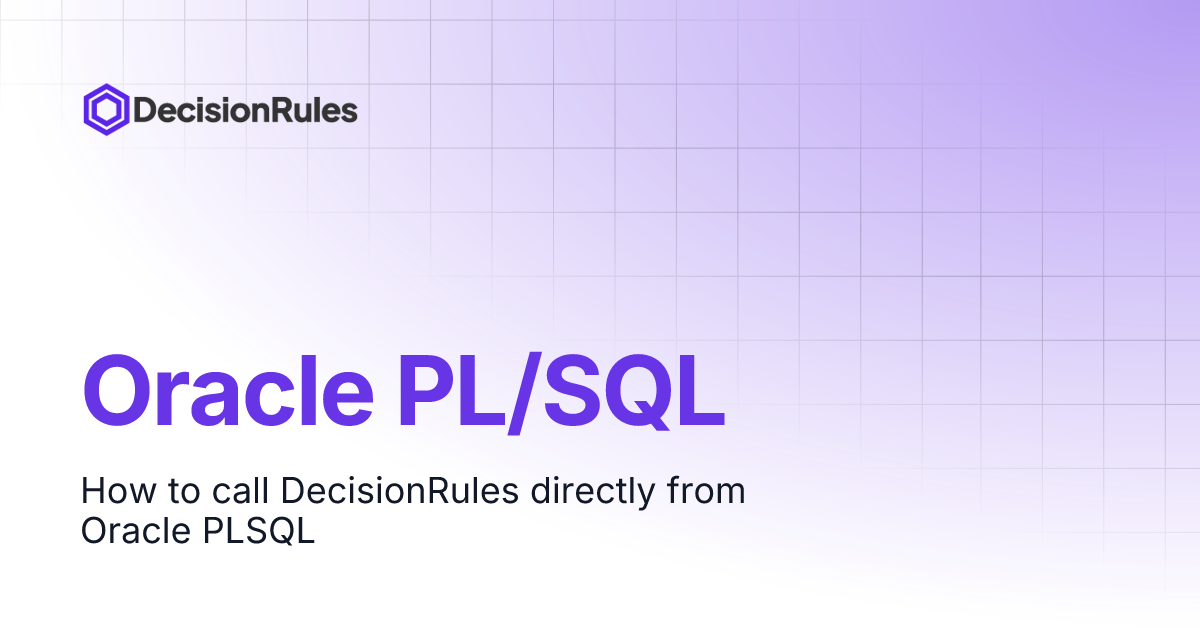 DecisionRules

Oracle PL/SQL

How to call DecisionRules directly from Oracle PLSQL